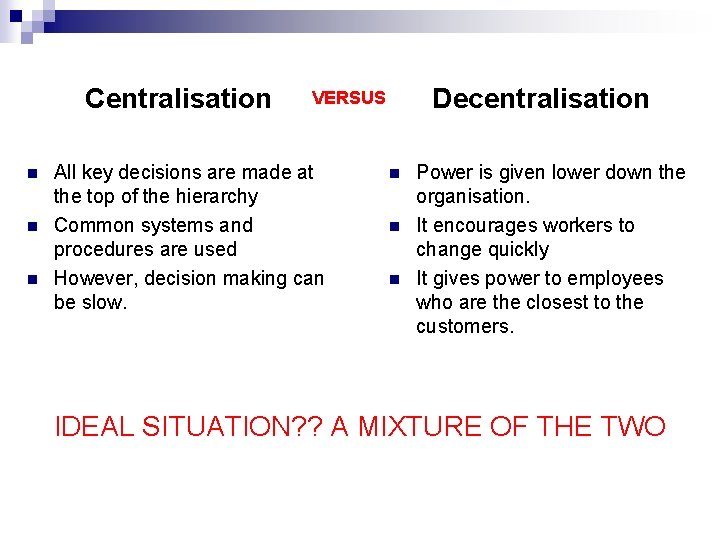 Centralisation VERSUS Decentralisation

- All key decisions are made at the top of the hierarchy
- Common systems and procedures are used
- However, decision making can be slow.

- Power is given lower down the organisation.
- It encourages workers to change quickly
- It gives power to employees who are the closest to the customers.

IDEAL SITUATION?? A MIXTURE OF THE TWO